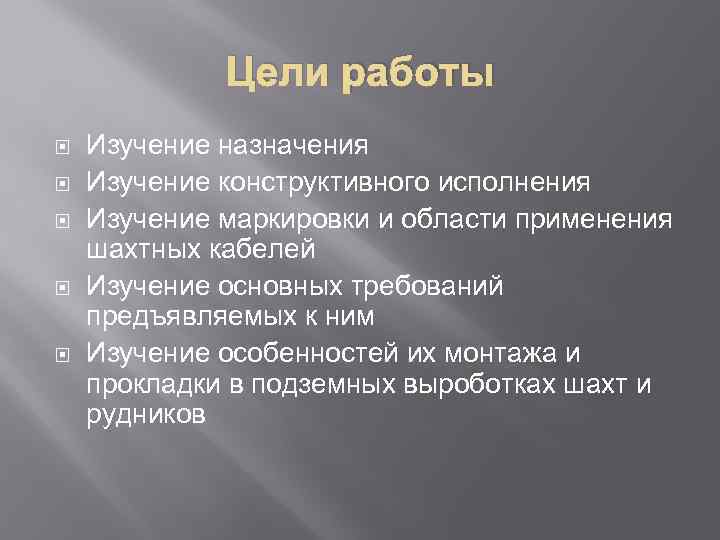 Цели работы

Изучение назначения
Изучение конструктивного исполнения
Изучение маркировки и области применения шахтных кабелей
Изучение основных требований предъявляемых к ним
Изучение особенностей их монтажа и прокладки в подземных выроботках шахт и рудников